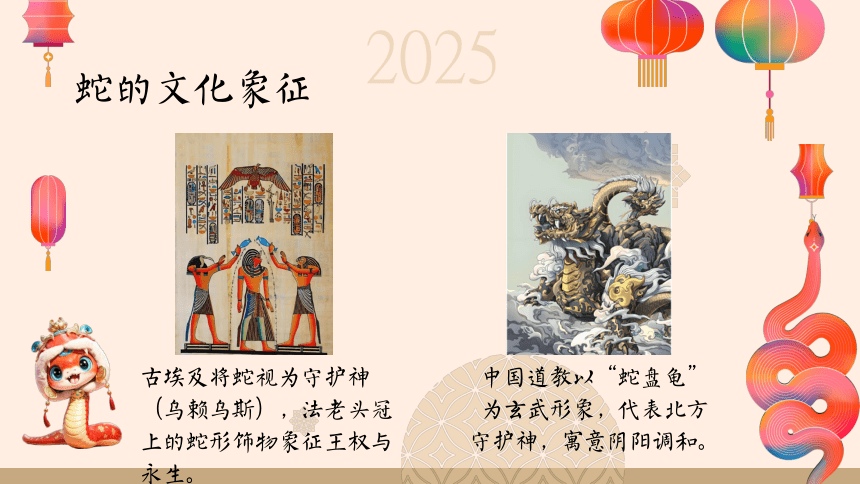 2025

蛇的文化象征

古埃及将蛇视为守护神（乌赖乌斯），法老头冠上的蛇形饰物象征王权与永生。

中国道教以“蛇盘龟”为玄武形象，代表北方守护神，寓意阴阳调和。